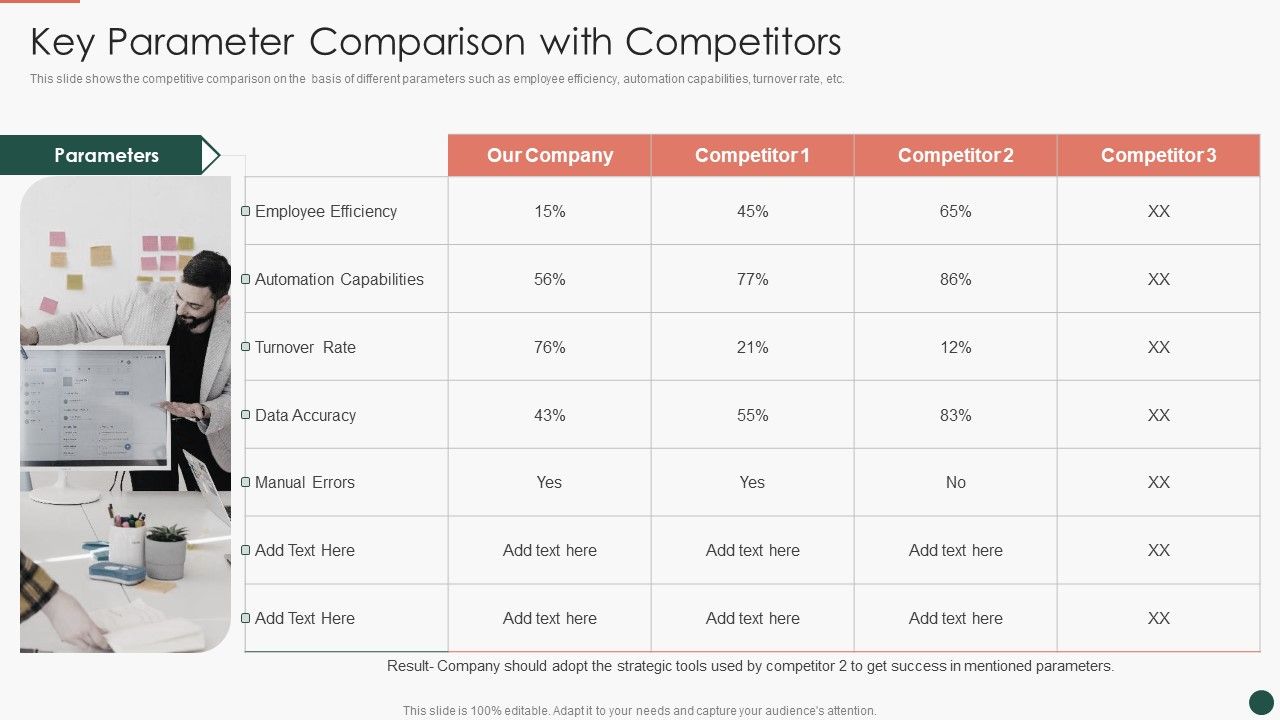 Key Parameter Comparison with Competitors

This slide shows the competitive comparison on the basis of different parameters such as employee efficiency, automation capabilities, turnover rate, etc.

| Parameters | Our Company | Competitor 1 | Competitor 2 | Competitor 3 |
|---|---|---|---|---|
| Employee Efficiency | 15% | 45% | 65% | XX |
| Automation Capabilities | 56% | 77% | 86% | XX |
| Turnover Rate | 76% | 21% | 12% | XX |
| Data Accuracy | 43% | 55% | 83% | XX |
| Manual Errors | Yes | Yes | No | XX |
| Add Text Here | Add text here | Add text here | Add text here | XX |
| Add Text Here | Add text here | Add text here | Add text here | XX |

Result- Company should adopt the strategic tools used by competitor 2 to get success in mentioned parameters.

This slide is 100% editable. Adapt it to your needs and capture your audience's attention.